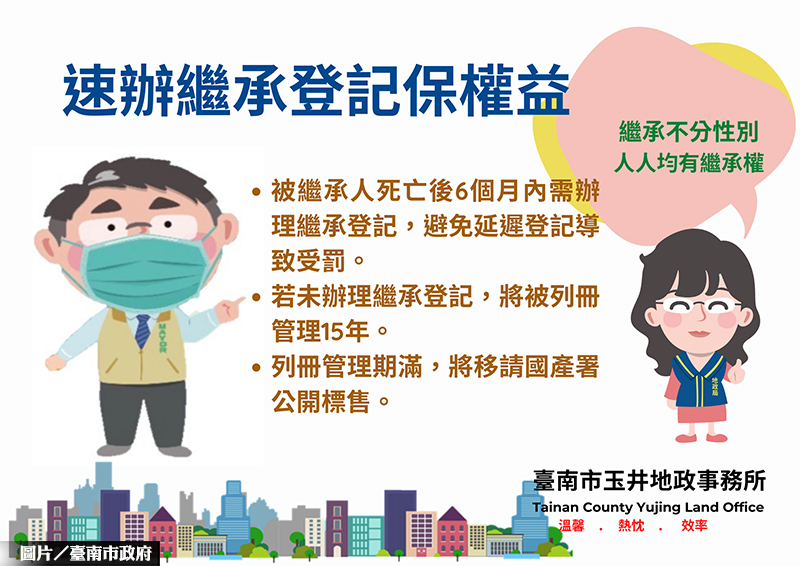 速辦繼承登記保權益

繼承不分性別
人人均有繼承權

• 被繼承人死亡後6個月內需辦理繼承登記，避免延遲登記導致受罰。
• 若未辦理繼承登記，將被列冊管理15年。
• 列冊管理期滿，將移請國產署公開標售。

MAYOR

地政局

臺南市玉井地政事務所
Tainan County Yujing Land Office
溫馨 . 熱忱 . 效率

圖片／臺南市政府